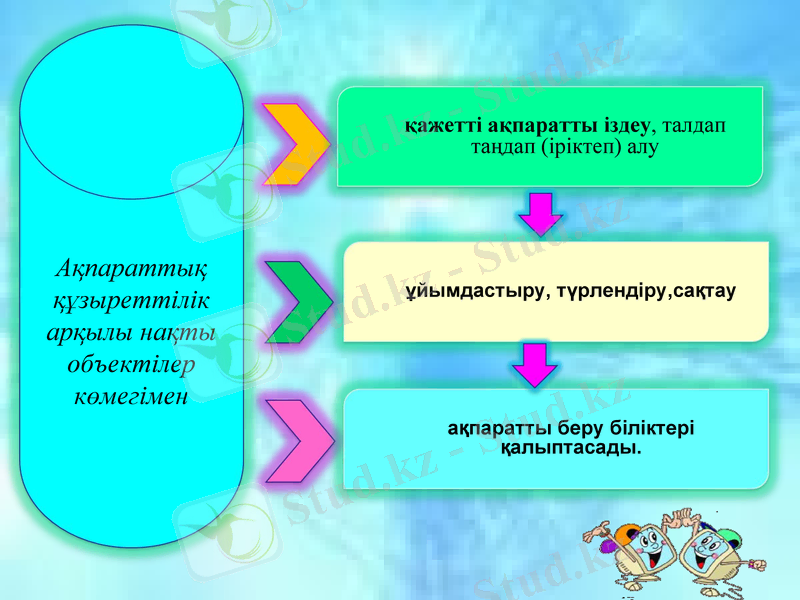 Ақпараттық құзыреттілік арқылы нақты объектілер көмегімен

қажетті ақпаратты іздеу, талдап таңдап (іріктеп) алу

ұйымдастыру, түрлендіру,сақтау

ақпаратты беру біліктері қалыптасады.

Stud.kz - Stud.kz

Stud.kz - Stud.kz

Stud.kz - Stud.kz

Stud.kz